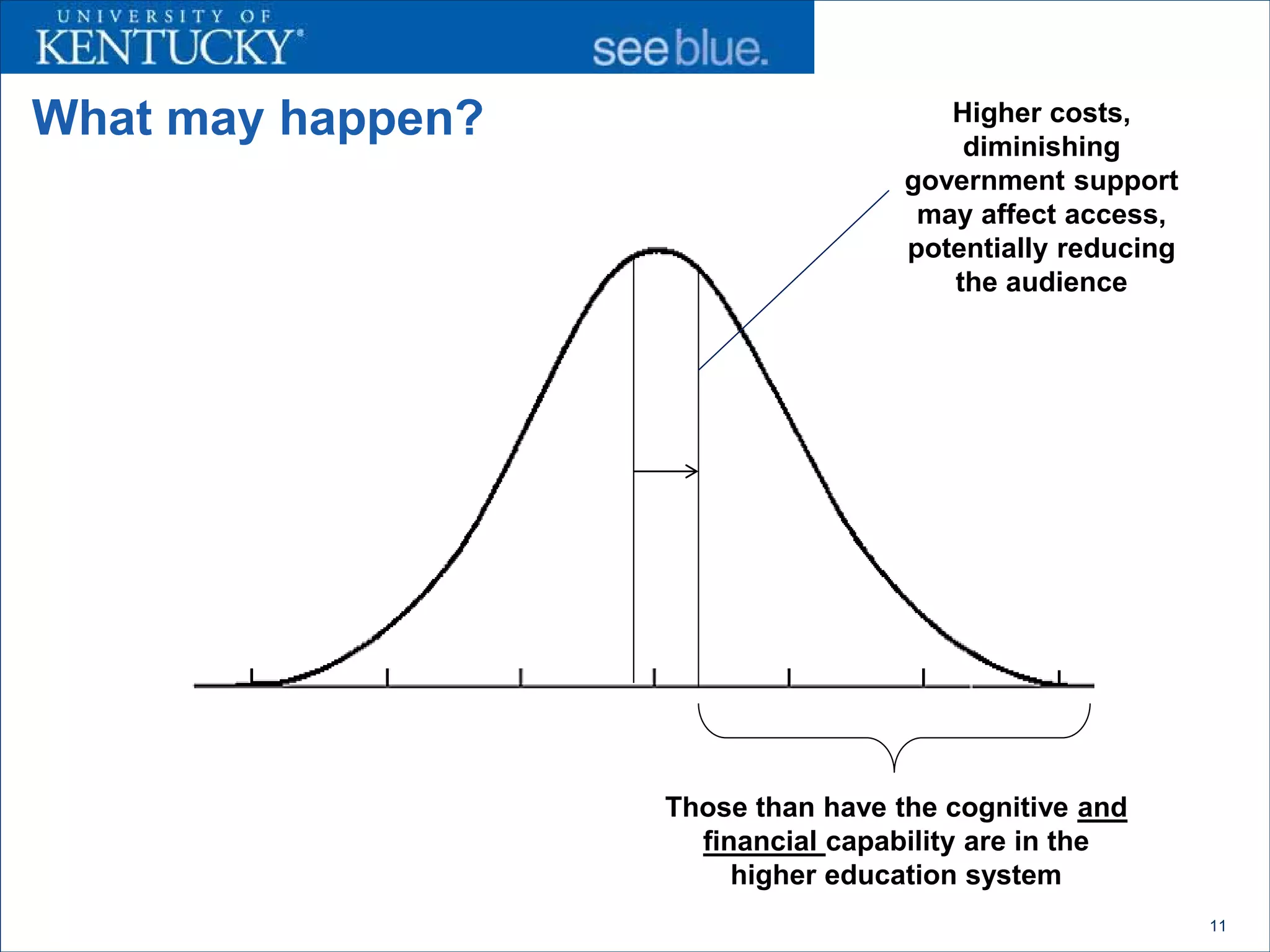 UNIVERSITY OF
KENTUCKY®
see blue.

What may happen?

Higher costs, diminishing government support may affect access, potentially reducing the audience

Those than have the cognitive and financial capability are in the higher education system

11